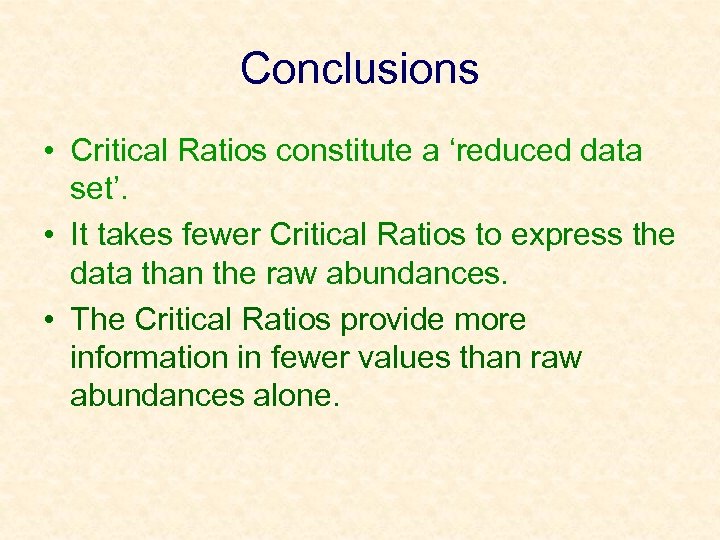 Conclusions

• Critical Ratios constitute a ‘reduced data set’.
• It takes fewer Critical Ratios to express the data than the raw abundances.
• The Critical Ratios provide more information in fewer values than raw abundances alone.